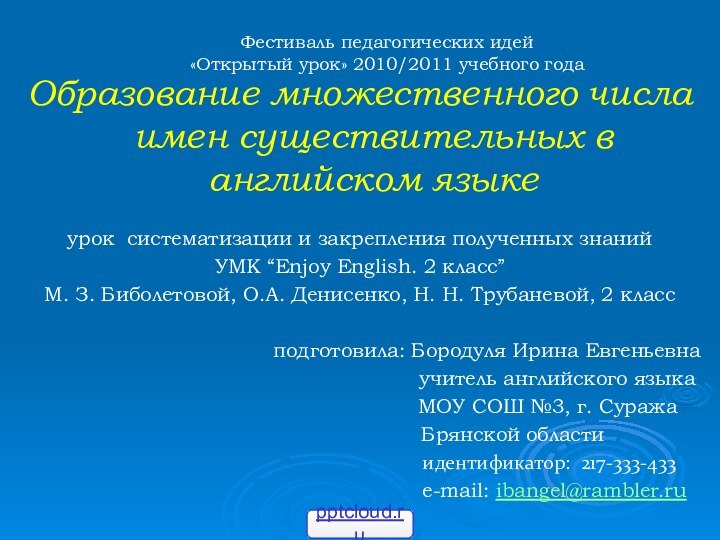 Фестиваль педагогических идей
«Открытый урок» 2010/2011 учебного года

Образование множественного числа имен существительных в английском языке

урок систематизации и закрепления полученных знаний
УМК “Enjoy English. 2 класс”
М. З. Биболетовой, О.А. Денисенко, Н. Н. Трубаневой, 2 класс

подготовила: Бородуля Ирина Евгеньевна
учитель английского языка
МОУ СОШ №3, г. Суража
Брянской области
идентификатор: 217-333-433
e-mail: ibangel@rambler.ru

pptcloud.ru